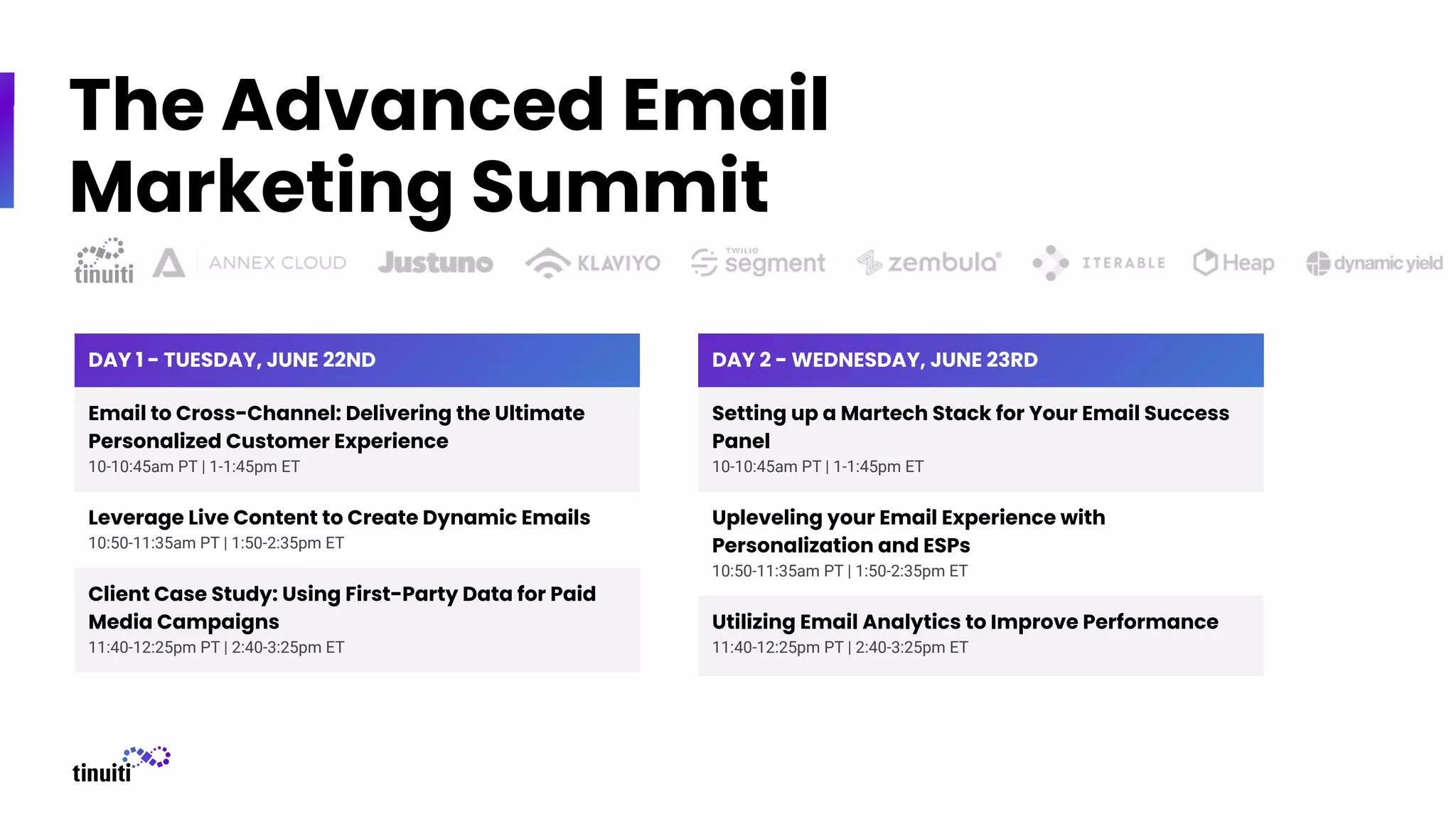 The Advanced Email Marketing Summit

tinuiti ANNEX CLOUD Justuno KLAVIYO TWILIO segment zembula ITERABLE Heap dynamic yield

DAY 1 - TUESDAY, JUNE 22ND

Email to Cross-Channel: Delivering the Ultimate Personalized Customer Experience
10-10:45am PT | 1-1:45pm ET

Leverage Live Content to Create Dynamic Emails
10:50-11:35am PT | 1:50-2:35pm ET

Client Case Study: Using First-Party Data for Paid Media Campaigns
11:40-12:25pm PT | 2:40-3:25pm ET

DAY 2 - WEDNESDAY, JUNE 23RD

Setting up a Martech Stack for Your Email Success Panel
10-10:45am PT | 1-1:45pm ET

Upleveling your Email Experience with Personalization and ESPs
10:50-11:35am PT | 1:50-2:35pm ET

Utilizing Email Analytics to Improve Performance
11:40-12:25pm PT | 2:40-3:25pm ET

tinuiti